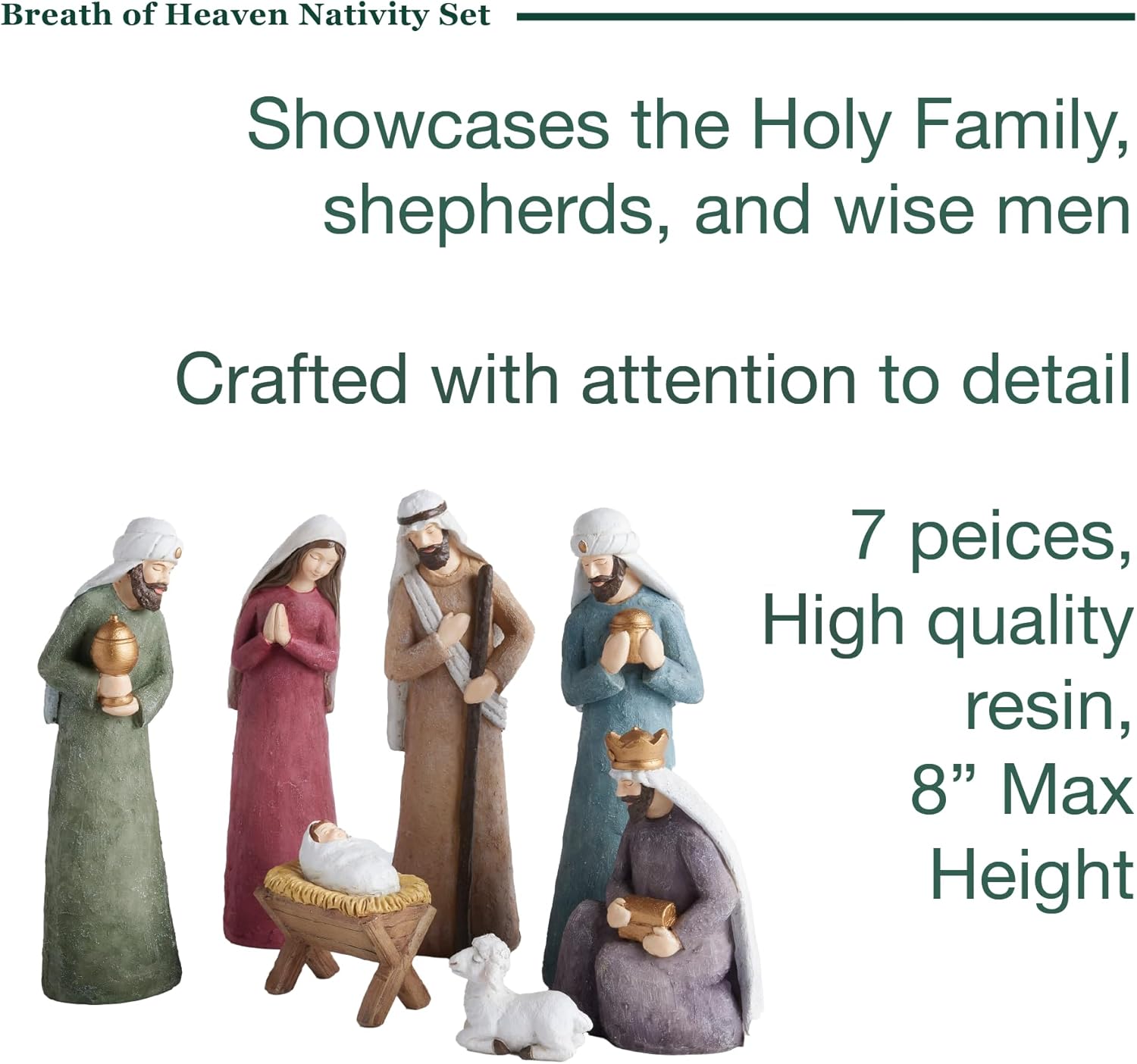 Breath of Heaven Nativity Set

Showcases the Holy Family, shepherds, and wise men

Crafted with attention to detail

7 peices, High quality resin, 8” Max Height